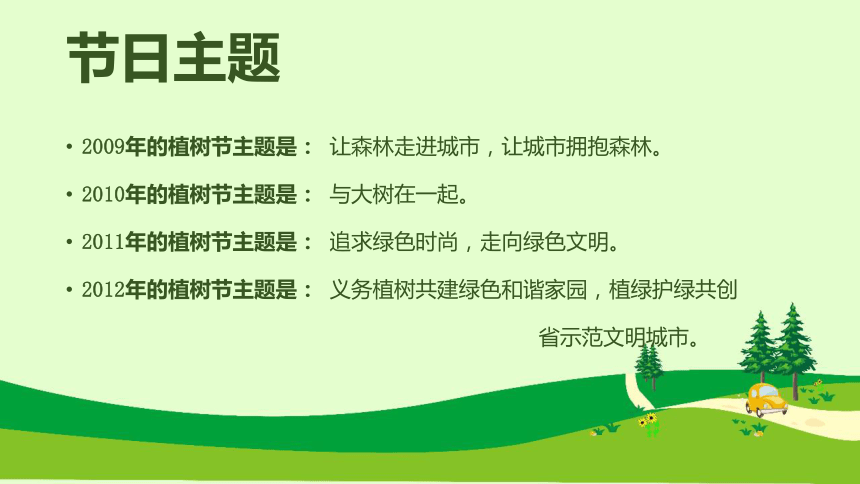 节日主题

• 2009年的植树节主题是： 让森林走进城市，让城市拥抱森林。

• 2010年的植树节主题是： 与大树在一起。

• 2011年的植树节主题是： 追求绿色时尚，走向绿色文明。

• 2012年的植树节主题是： 义务植树共建绿色和谐家园，植绿护绿共创省示范文明城市。